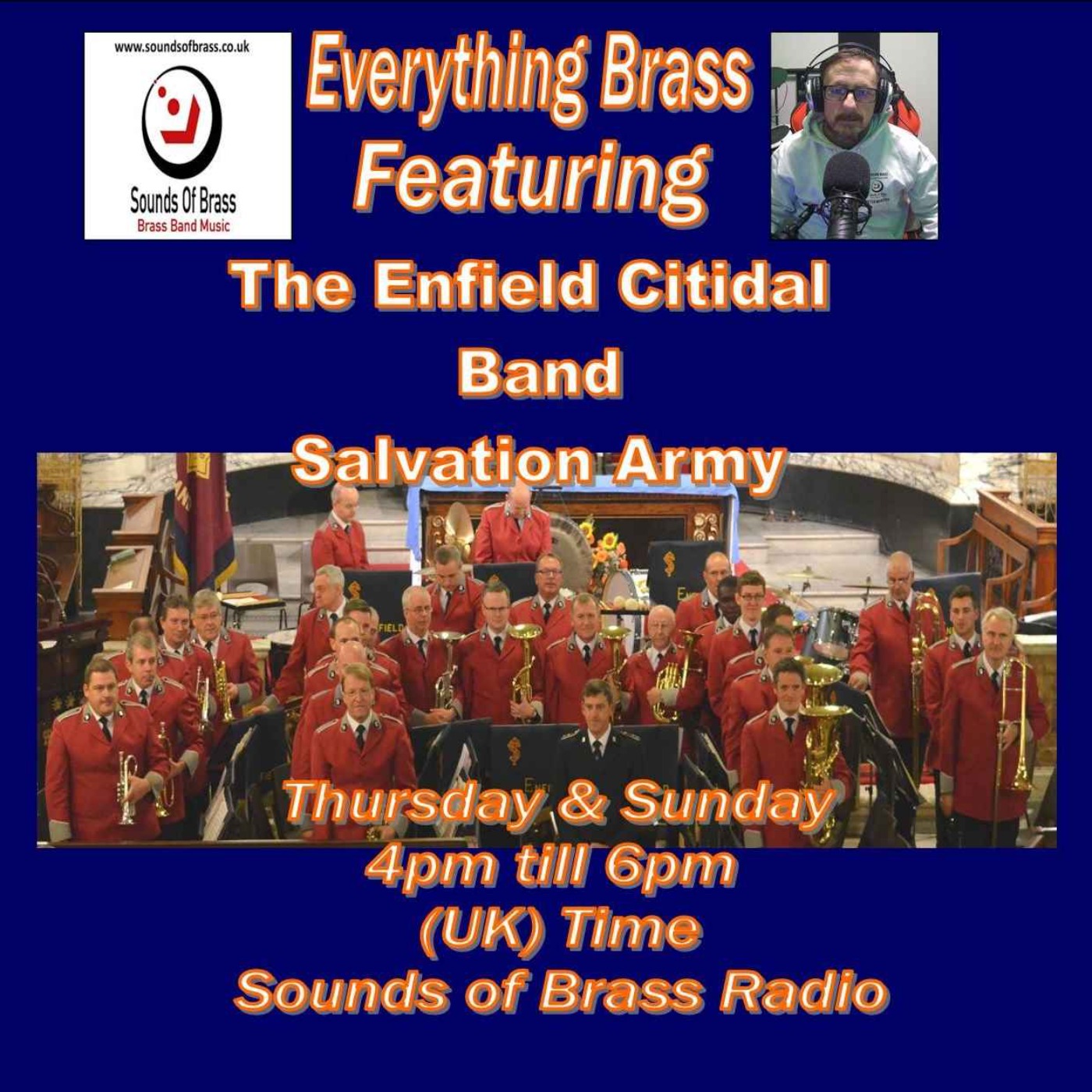 www.soundsofbrass.co.uk

Sounds Of Brass
Brass Band Music

Everything Brass
Featuring

The Enfield Citidal
Band
Salvation Army

Thursday & Sunday
4pm till 6pm
(UK) Time
Sounds of Brass Radio